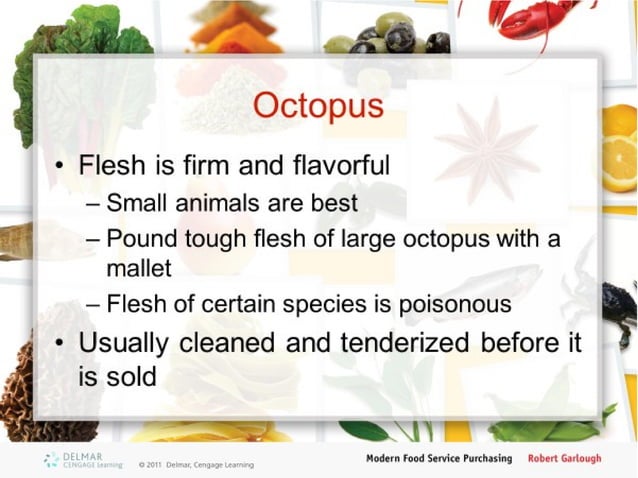 Octopus

• Flesh is firm and flavorful
– Small animals are best
– Pound tough flesh of large octopus with a mallet
– Flesh of certain species is poisonous
• Usually cleaned and tenderized before it is sold

DELMAR CENGAGE Learning © 2011 Delmar, Cengage Learning

Modern Food Service Purchasing Robert Garlough